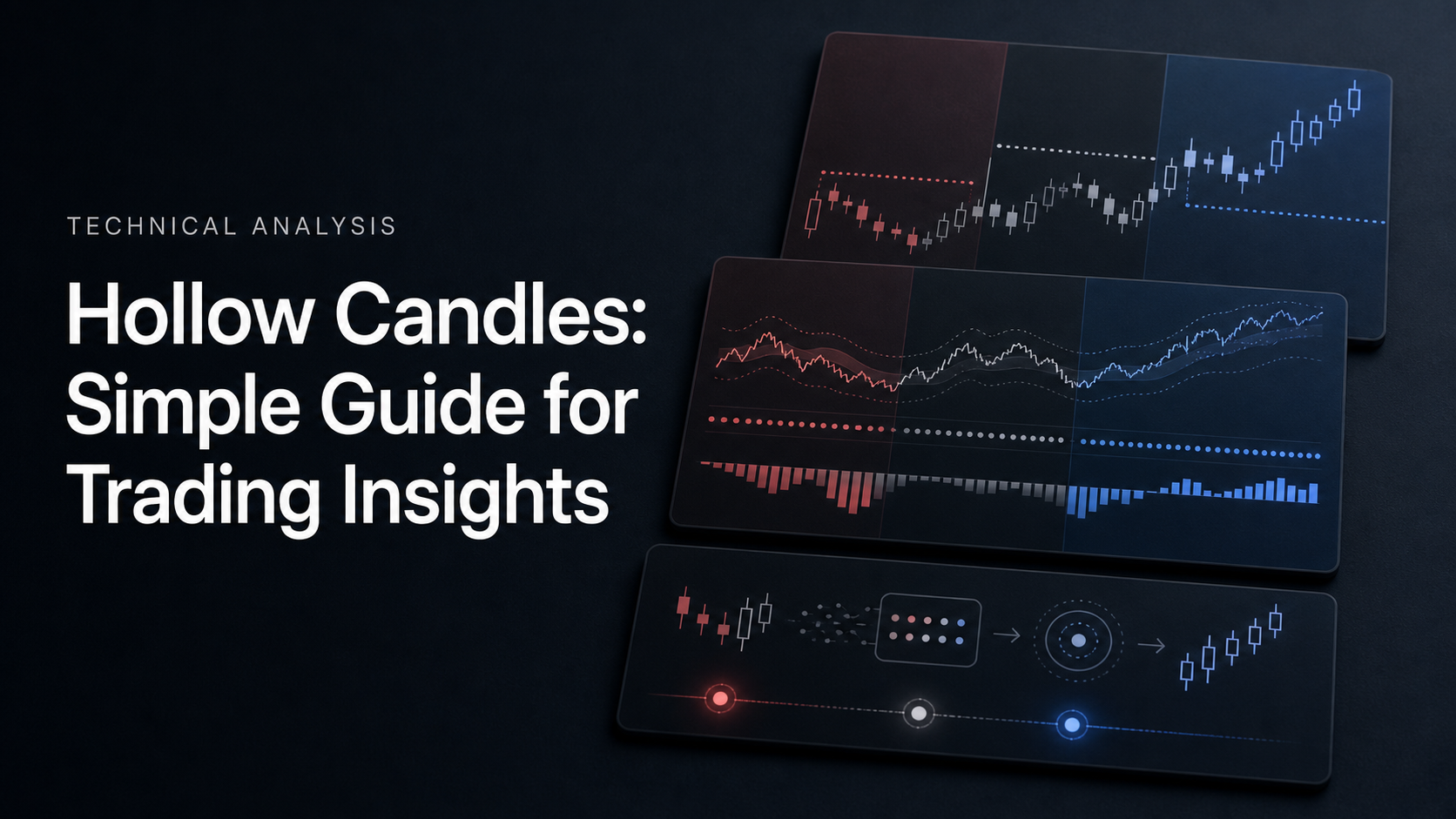 TECHNICAL ANALYSIS

Hollow Candles: Simple Guide for Trading Insights